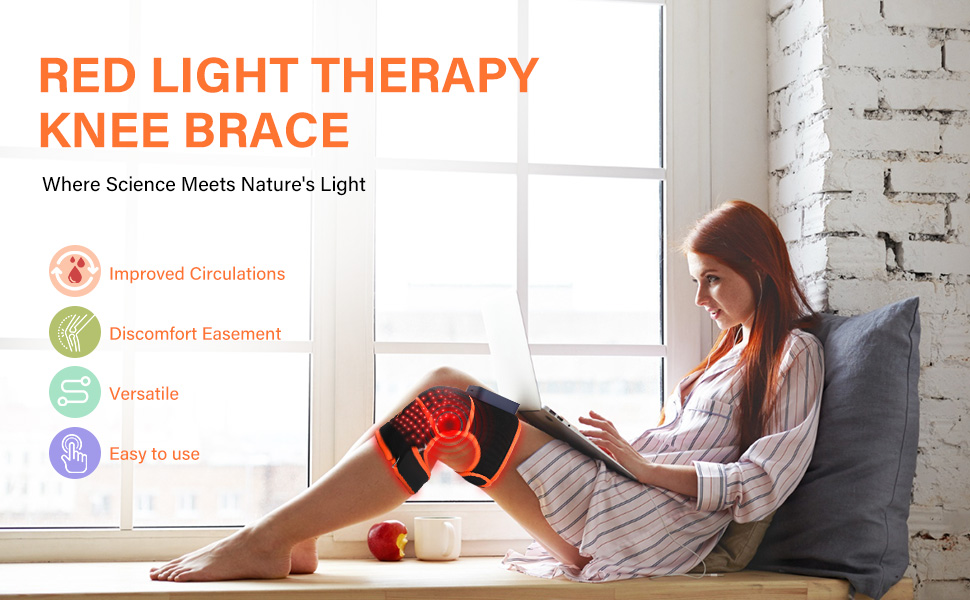 RED LIGHT THERAPY KNEE BRACE

Where Science Meets Nature's Light

Improved Circulations

Discomfort Easement

Versatile

Easy to use